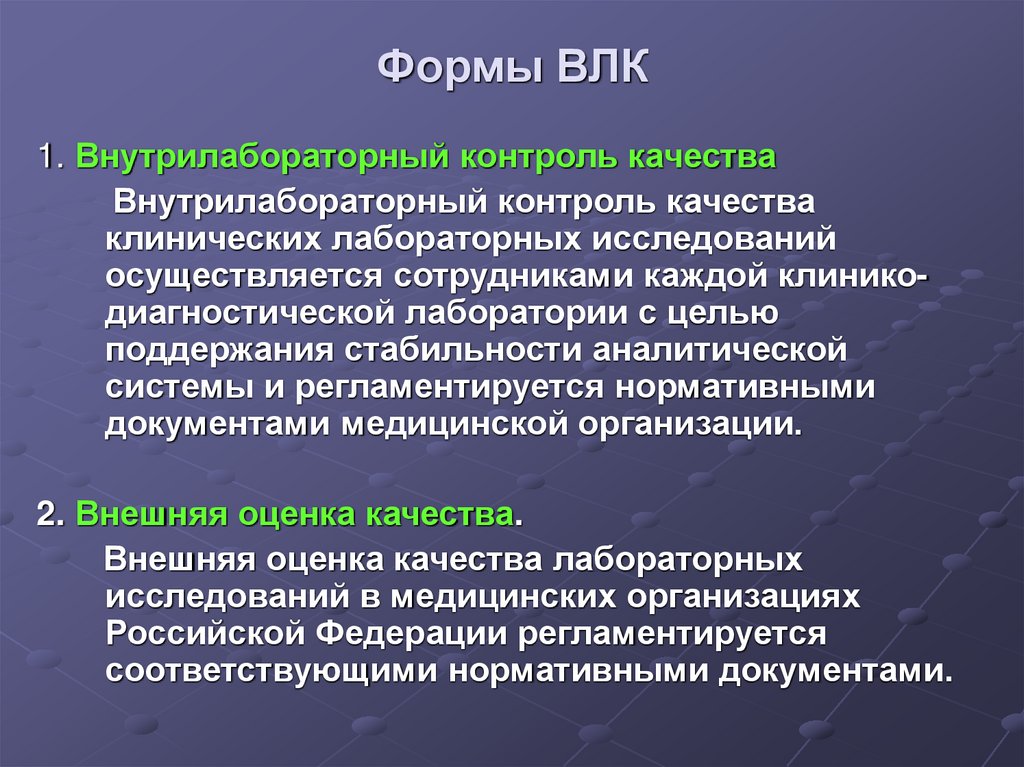 Формы ВЛК

1. Внутрилабораторный контроль качества

Внутрилабораторный контроль качества клинических лабораторных исследований осуществляется сотрудниками каждой клинико-диагностической лаборатории с целью поддержания стабильности аналитической системы и регламентируется нормативными документами медицинской организации.

2. Внешняя оценка качества.

Внешняя оценка качества лабораторных исследований в медицинских организациях Российской Федерации регламентируется соответствующими нормативными документами.